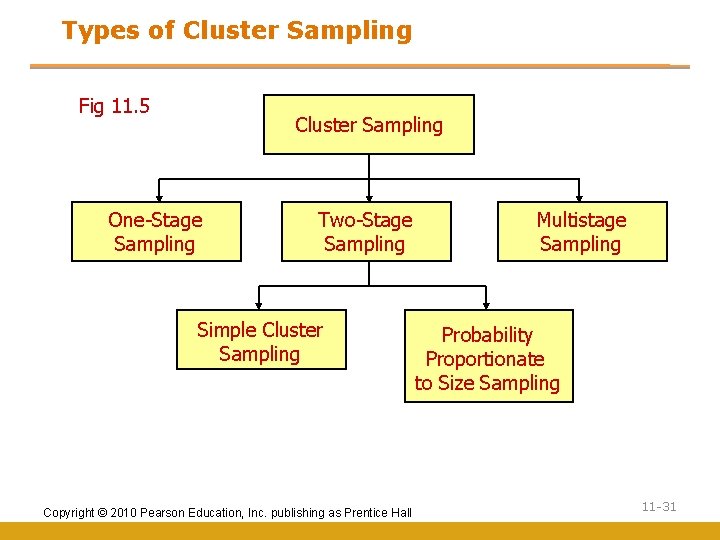 Types of Cluster Sampling

Fig 11.5

Cluster Sampling

One-Stage Sampling

Two-Stage Sampling

Multistage Sampling

Simple Cluster Sampling

Probability Proportionate to Size Sampling

Copyright © 2010 Pearson Education, Inc. publishing as Prentice Hall

11-31